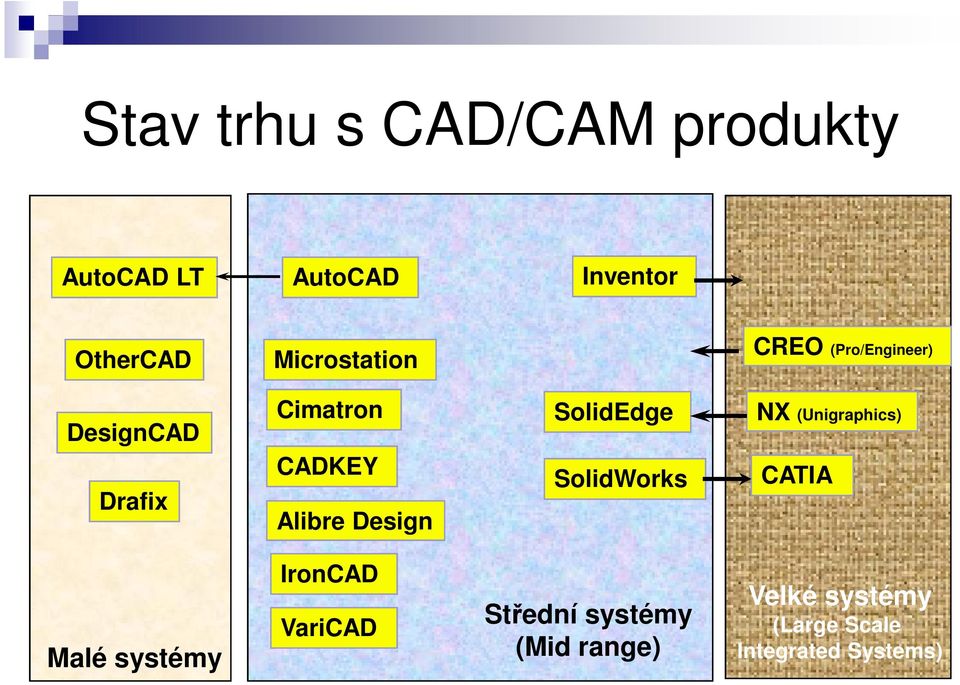 Stav trhu s CAD/CAM produkty

AutoCAD LT

OtherCAD

DesignCAD

Drafix

Malé systémy

AutoCAD

Microstation

Cimatron

CADKEY

Alibre Design

IronCAD

VariCAD

Inventor

SolidEdge

SolidWorks

Střední systémy
(Mid range)

CREO (Pro/Engineer)

NX (Unigraphics)

CATIA

Velké systémy
(Large Scale
Integrated Systems)